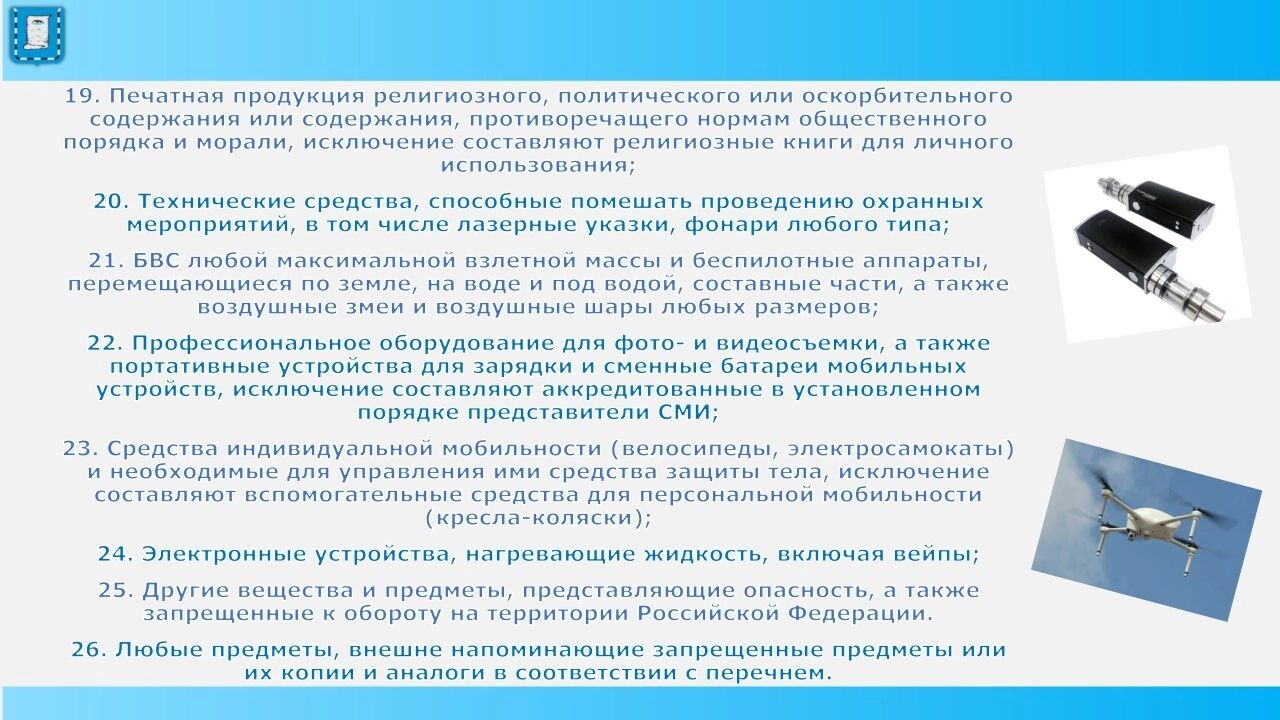 19. Печатная продукция религиозного, политического или оскорбительного содержания или содержания, противоречащего нормам общественного порядка и морали, исключение составляют религиозные книги для личного использования;

20. Технические средства, способные помешать проведению охранных мероприятий, в том числе лазерные указки, фонари любого типа;

21. БВС любой максимальной взлетной массы и беспилотные аппараты, перемещающиеся по земле, на воде и под водой, составные части, а также воздушные змеи и воздушные шары любых размеров;

22. Профессиональное оборудование для фото- и видеосъемки, а также портативные устройства для зарядки и сменные батареи мобильных устройств, исключение составляют аккредитованные в установленном порядке представители СМИ;

23. Средства индивидуальной мобильности (велосипеды, электросамокаты) и необходимые для управления ими средства защиты тела, исключение составляют вспомогательные средства для персональной мобильности (кресла-коляски);

24. Электронные устройства, нагревающие жидкость, включая вейпы;

25. Другие вещества и предметы, представляющие опасность, а также запрещенные к обороту на территории Российской Федерации.

26. Любые предметы, внешне напоминающие запрещенные предметы или их копии и аналоги в соответствии с перечнем.